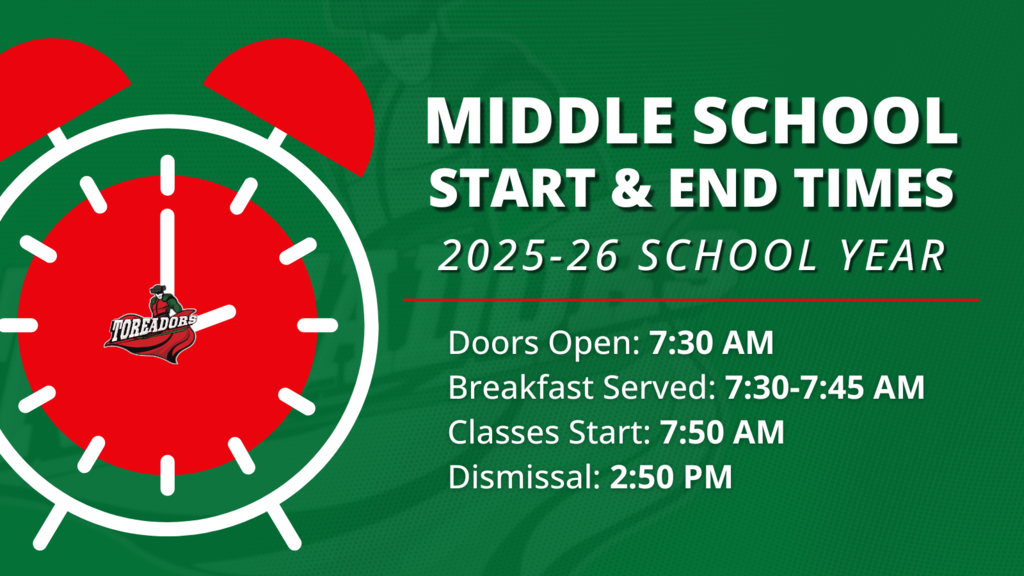 TOREADORS

MIDDLE SCHOOL START & END TIMES
2025-26 SCHOOL YEAR

Doors Open: 7:30 AM
Breakfast Served: 7:30-7:45 AM
Classes Start: 7:50 AM
Dismissal: 2:50 PM